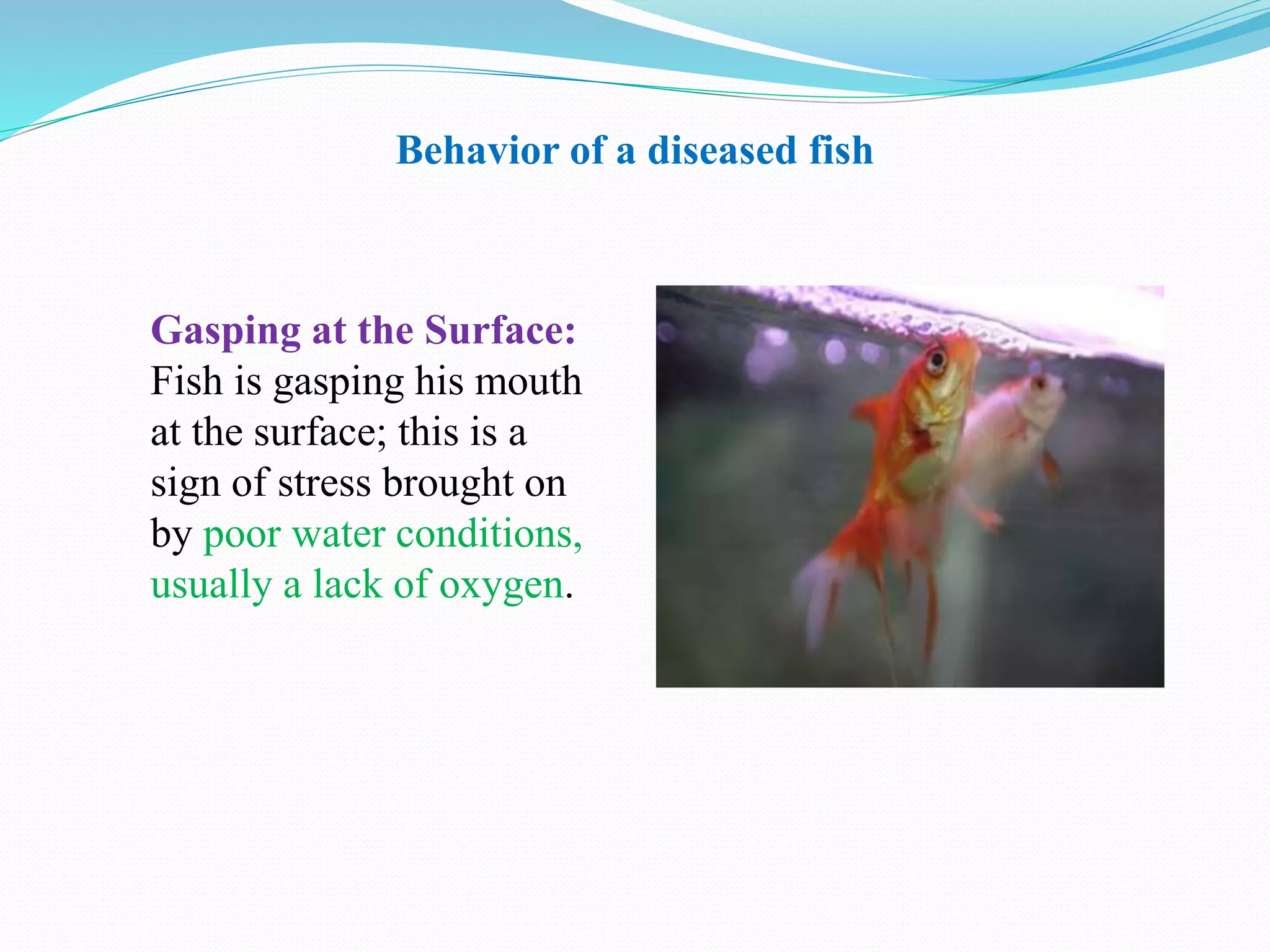 Behavior of a diseased fish

Gasping at the Surface: Fish is gasping his mouth at the surface; this is a sign of stress brought on by poor water conditions, usually a lack of oxygen.